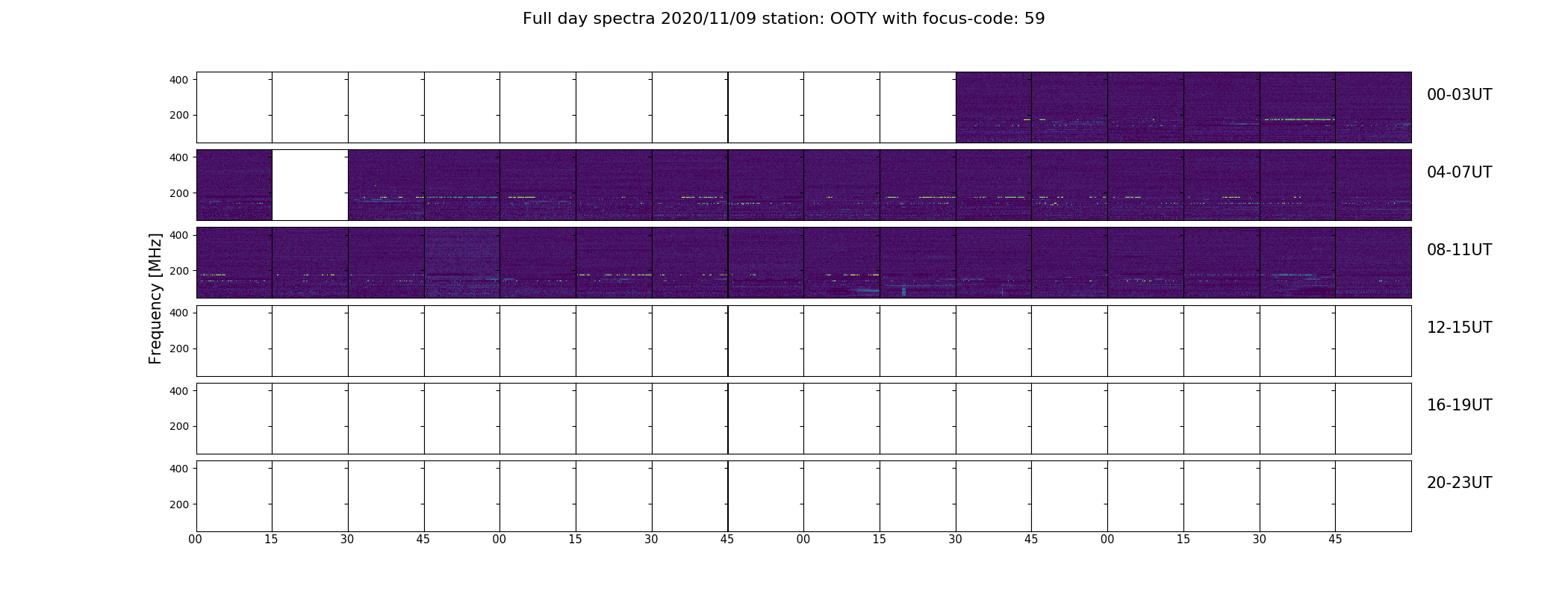 Full day spectra 2020/11/09 station: OOTY with focus-code: 59

Frequency [MHz]

400
200
00-03UT

400
200
04-07UT

400
200
08-11UT

400
200
12-15UT

400
200
16-19UT

400
200
20-23UT

00 15 30 45 00 15 30 45 00 15 30 45 00 15 30 45